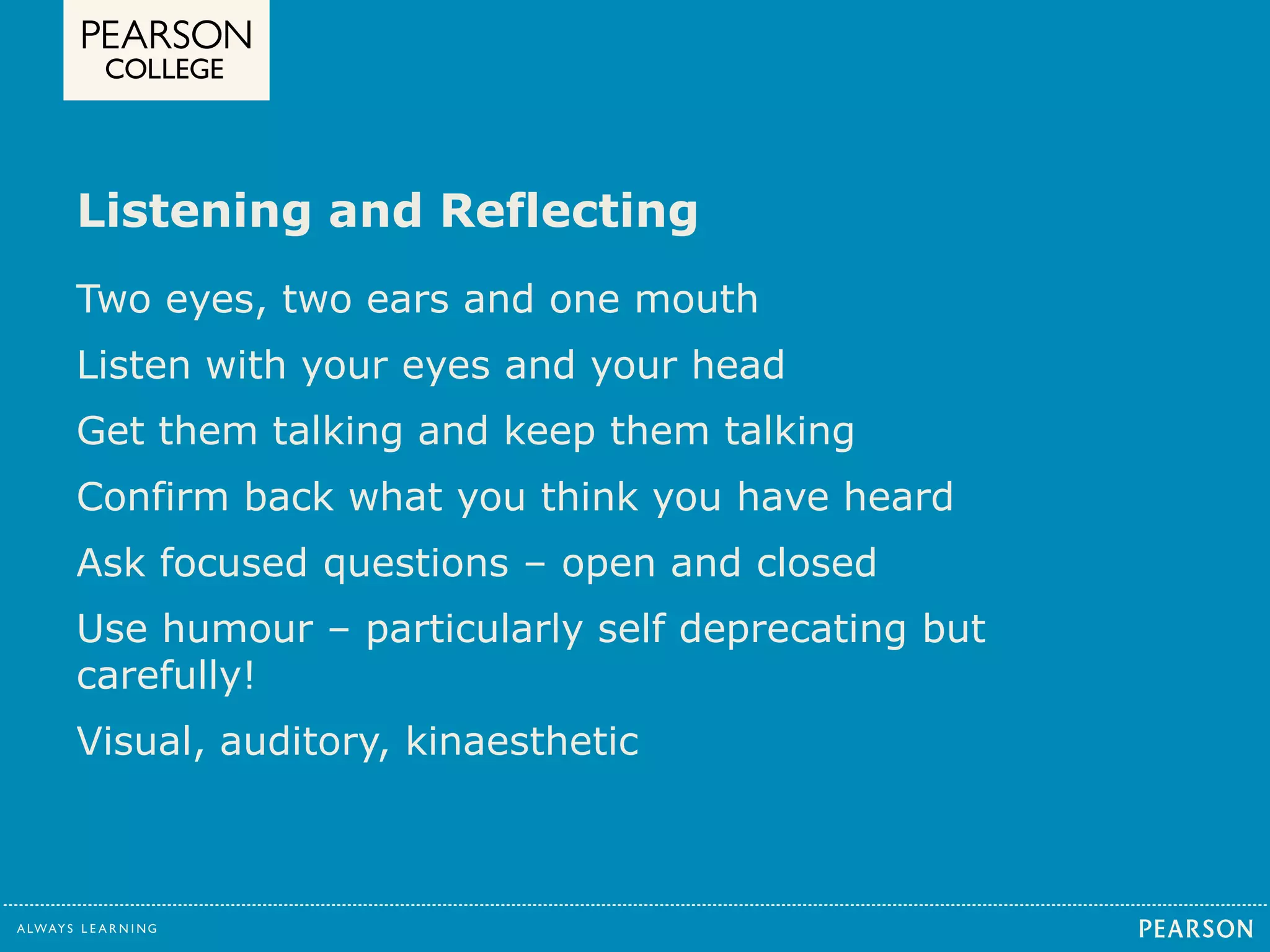 PEARSON
COLLEGE

Listening and Reflecting

Two eyes, two ears and one mouth

Listen with your eyes and your head

Get them talking and keep them talking

Confirm back what you think you have heard

Ask focused questions – open and closed

Use humour – particularly self deprecating but carefully!

Visual, auditory, kinaesthetic

ALWAYS LEARNING

PEARSON